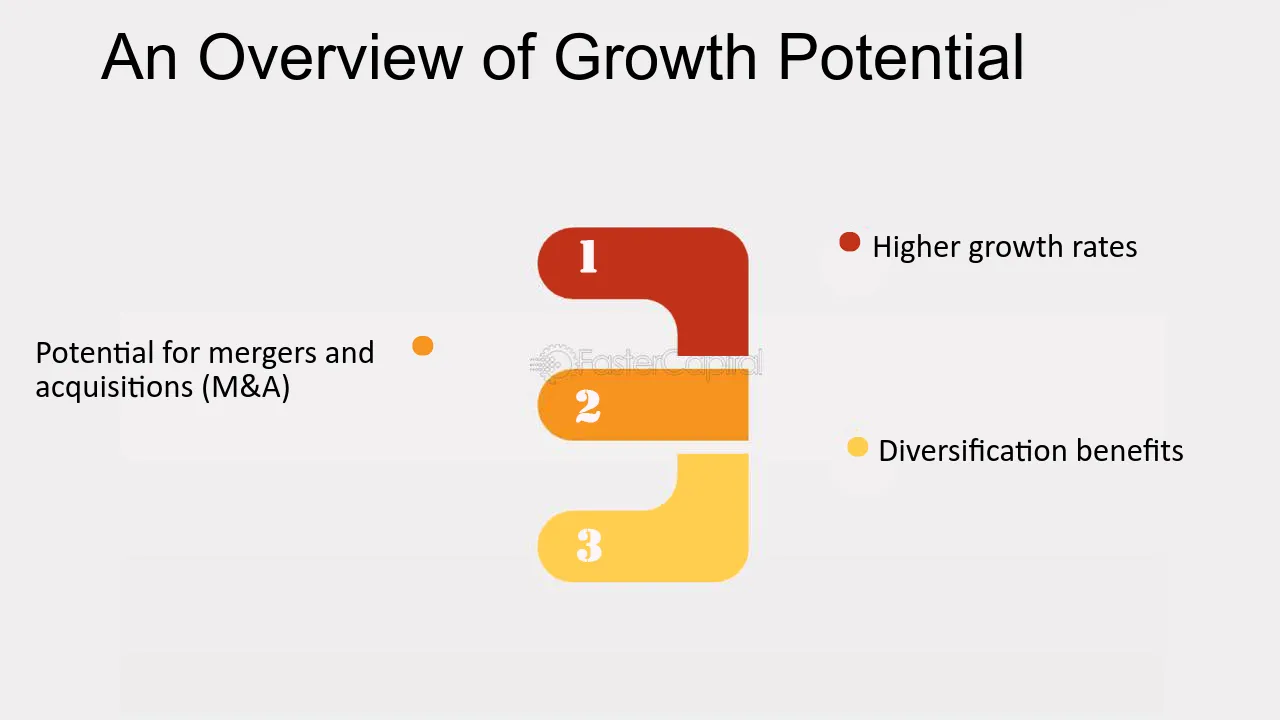 An Overview of Growth Potential

1

Higher growth rates

Potential for mergers and acquisitions (M&A)

FasterCapital

2

Diversification benefits

3